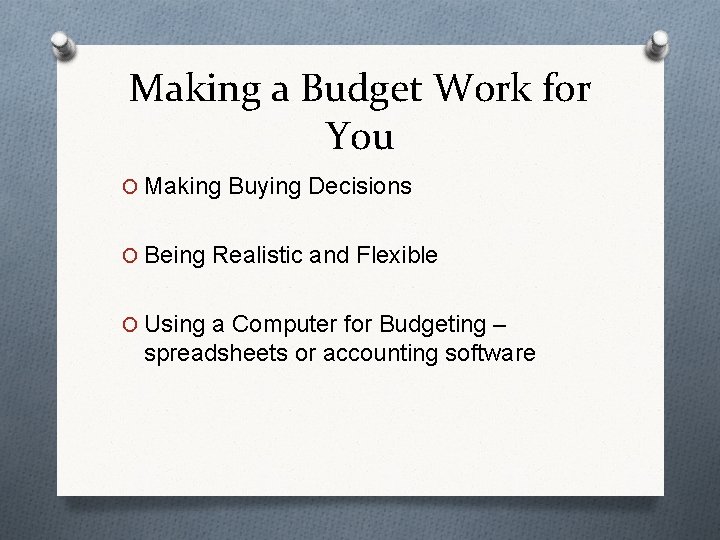 Making a Budget Work for You

Making Buying Decisions

Being Realistic and Flexible

Using a Computer for Budgeting – spreadsheets or accounting software